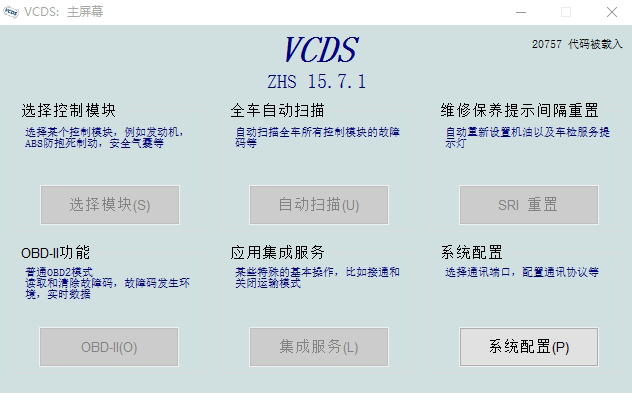 VCDS: 主屏幕

VCDS
ZHS 15.7.1

20757 代码被载入

选择控制模块
选择某个控制模块，例如发动机，ABS防抱死制动，安全气囊等
选择模块(S)

全车自动扫描
自动扫描全车所有控制模块的故障码等
自动扫描(U)

维修保养提示间隔重置
自动重新设置机油以及车检服务提示灯
SRI 重置

OBD-II功能
普通OBD2模式
读取和清除故障码，故障码发生环境，实时数据
OBD-II(O)

应用集成服务
某些特殊的基本操作，比如接通和关闭运输模式
集成服务(L)

系统配置
选择通讯端口，配置通讯协议等
系统配置(P)